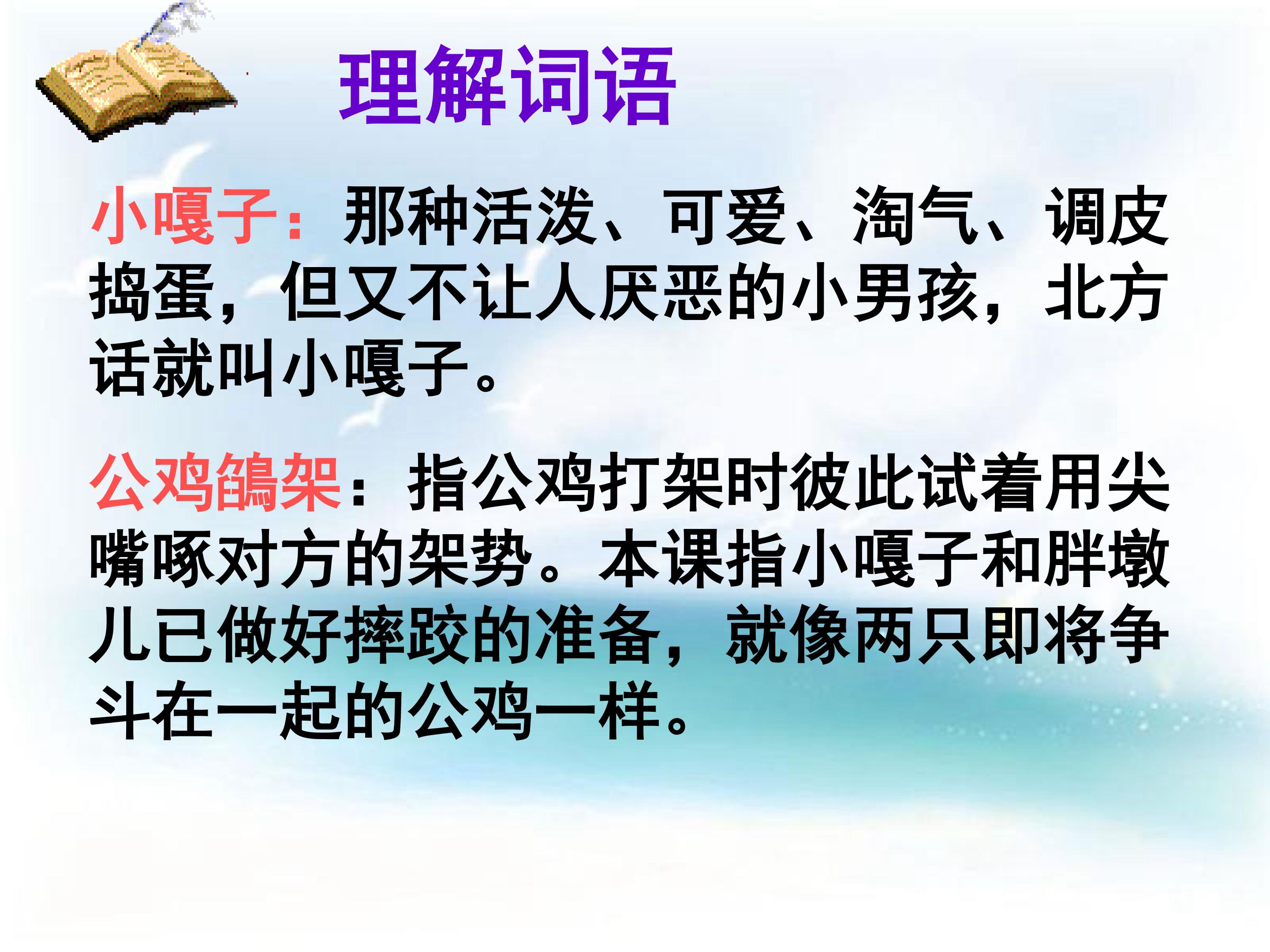 理解词语

小嘎子：那种活泼、可爱、淘气、调皮捣蛋，但又不让人厌恶的小男孩，北方话就叫小嘎子。

公鸡鹐架：指公鸡打架时彼此试着用尖嘴啄对方的架势。本课指小嘎子和胖墩儿已做好摔跤的准备，就像两只即将争斗在一起的公鸡一样。